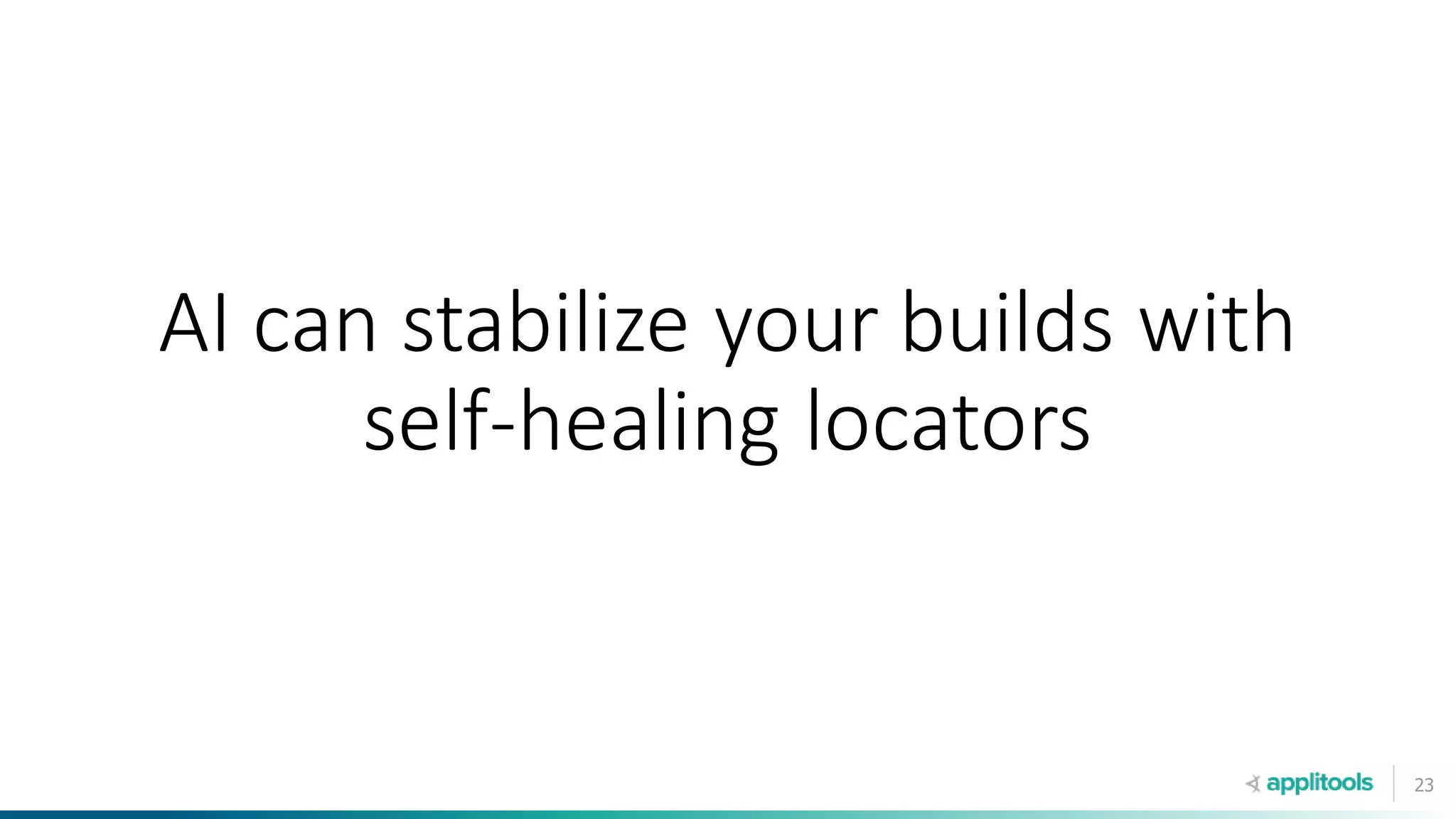 AI can stabilize your builds with self-healing locators

applitools

23